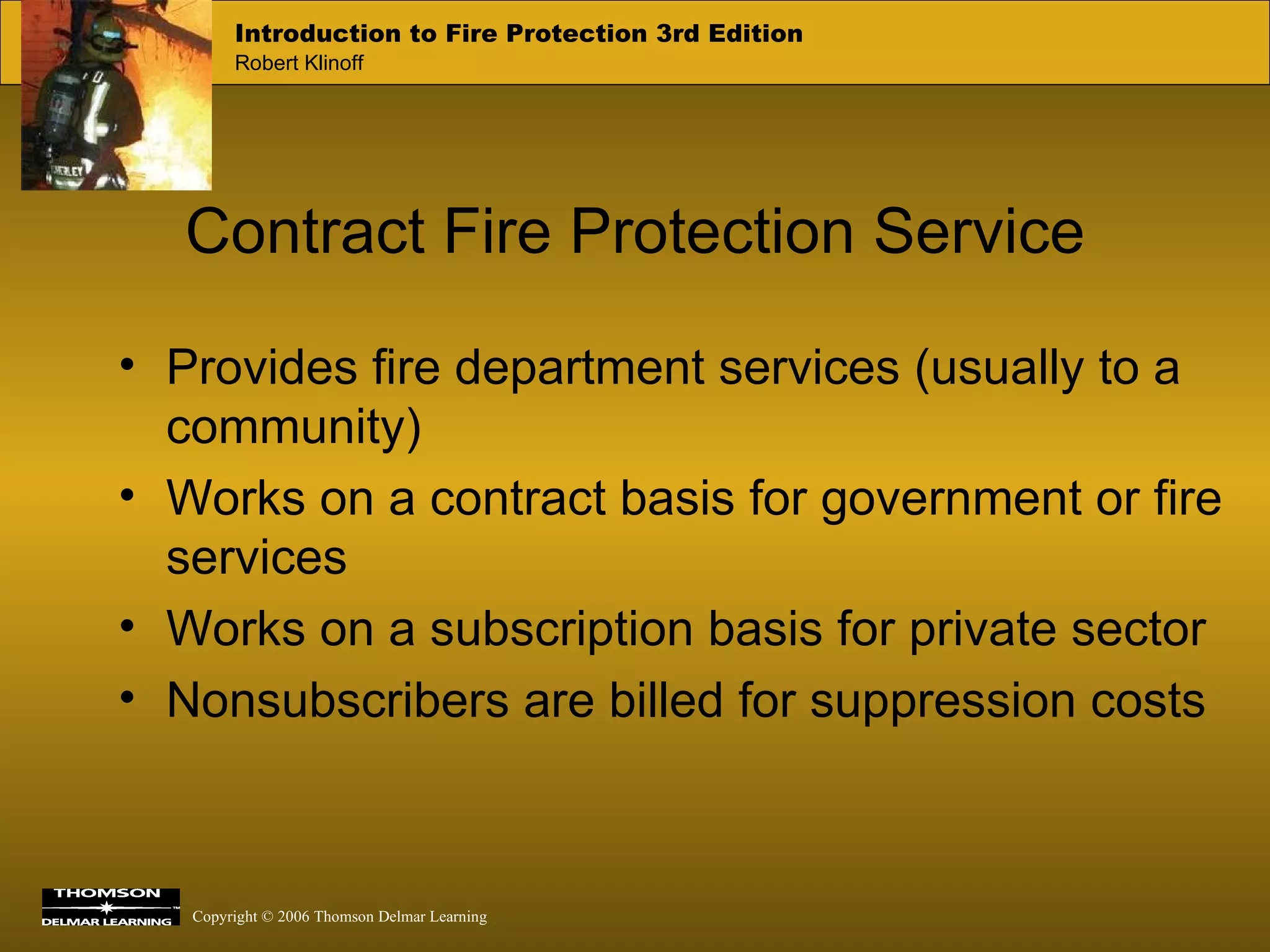 Introduction to Fire Protection 3rd Edition
Robert Klinoff

Contract Fire Protection Service

• Provides fire department services (usually to a community)
• Works on a contract basis for government or fire services
• Works on a subscription basis for private sector
• Nonsubscribers are billed for suppression costs

THOMSON
DELMAR LEARNING

Copyright © 2006 Thomson Delmar Learning